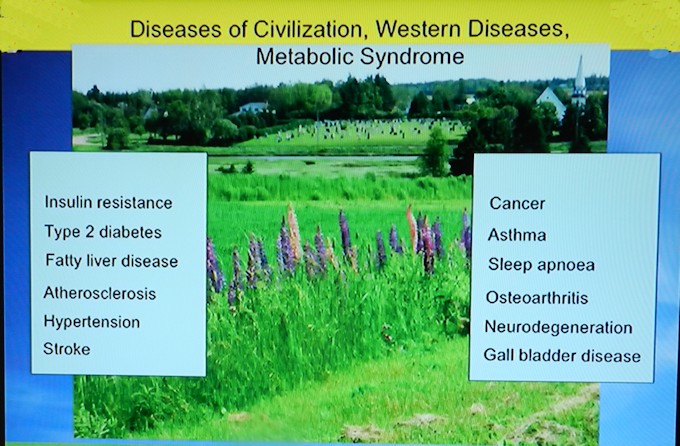 Diseases of Civilization, Western Diseases, Metabolic Syndrome

Insulin resistance
Type 2 diabetes
Fatty liver disease
Atherosclerosis
Hypertension
Stroke

Cancer
Asthma
Sleep apnoea
Osteoarthritis
Neurodegeneration
Gall bladder disease